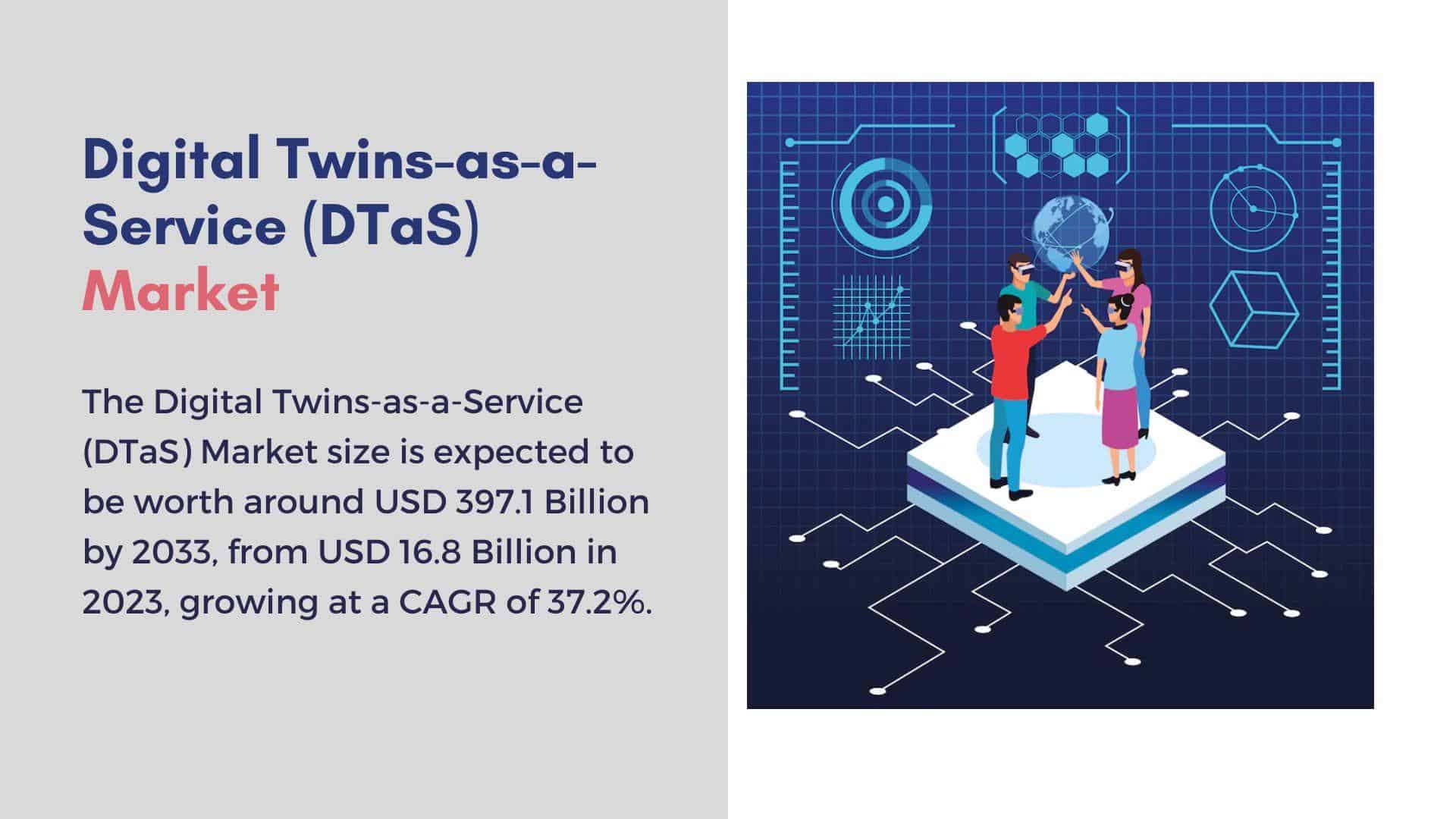 Digital Twins-as-a-Service (DTaS) Market

The Digital Twins-as-a-Service (DTaS) Market size is expected to be worth around USD 397.1 Billion by 2033, from USD 16.8 Billion in 2023, growing at a CAGR of 37.2%.